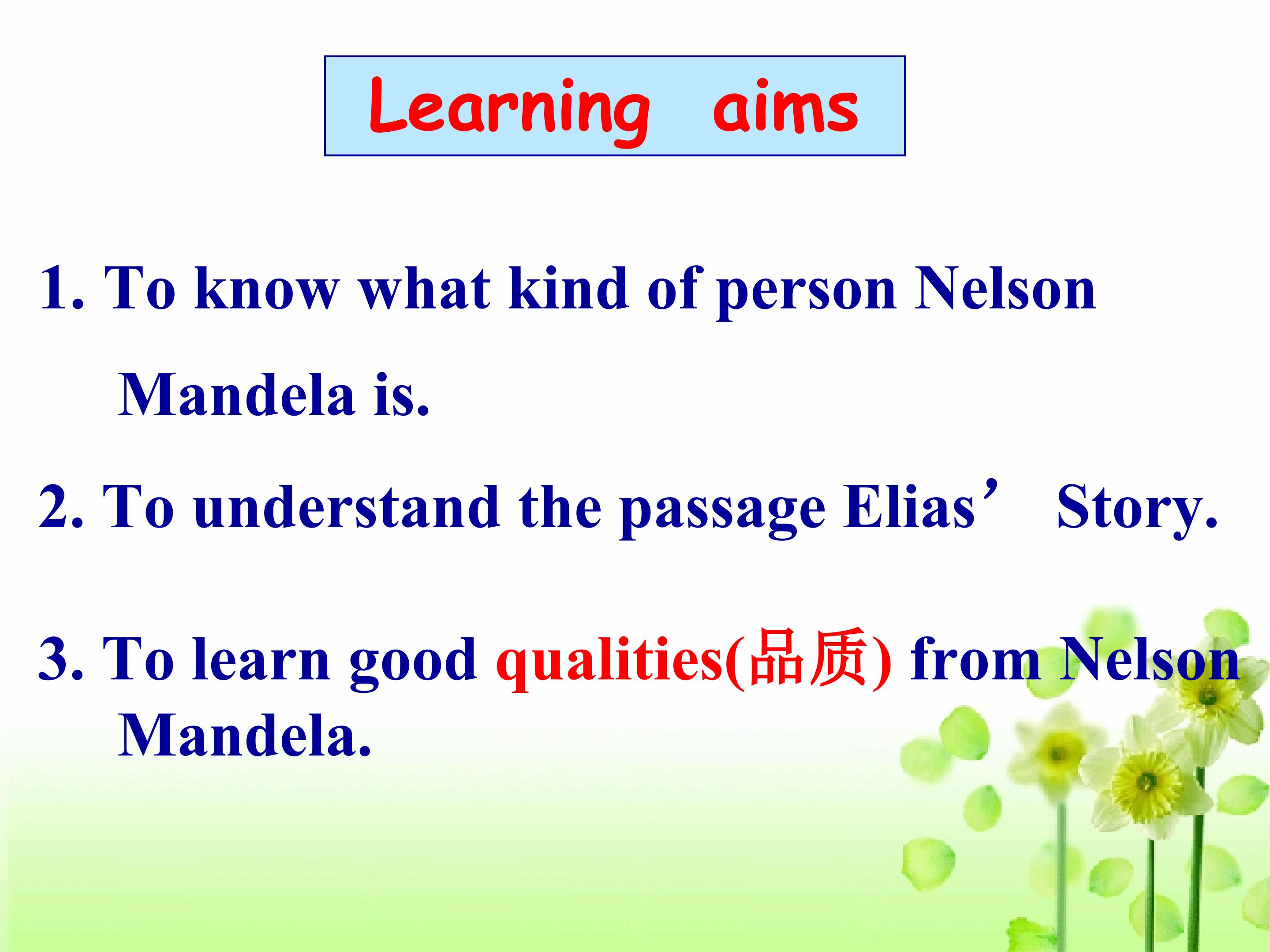 Learning aims

1. To know what kind of person Nelson Mandela is.

2. To understand the passage Elias’ Story.

3. To learn good qualities(品质) from Nelson Mandela.